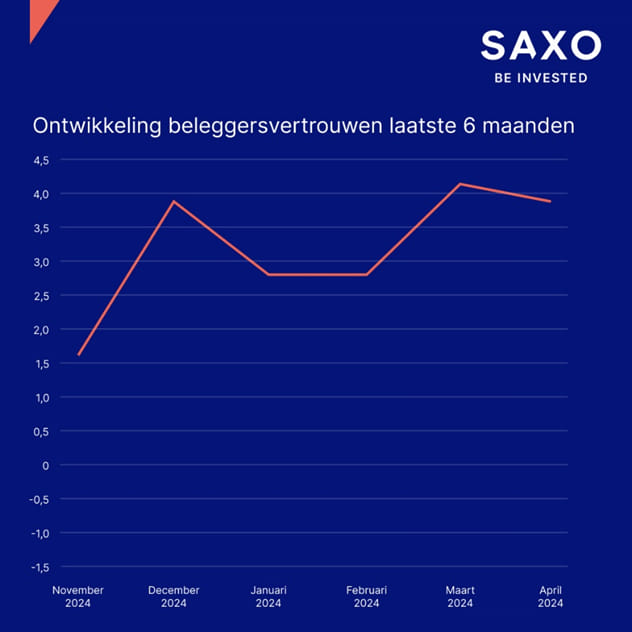 SAXO
BE INVESTED

Ontwikkeling beleggersvertrouwen laatste 6 maanden

4,5
4,0
3,5
3,0
2,5
2,0
1,5
1,0
0,5
0
-0,5
-1,0
-1,5

November 2024
December 2024
Januari 2024
Februari 2024
Maart 2024
April 2024